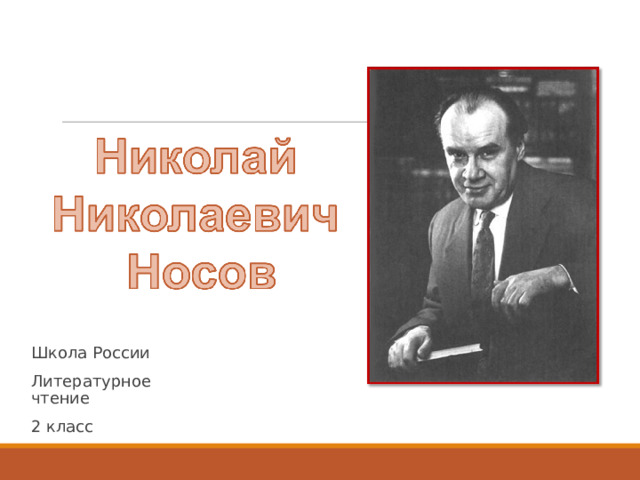 Николай Николаевич Носов

Школа России

Литературное чтение

2 класс